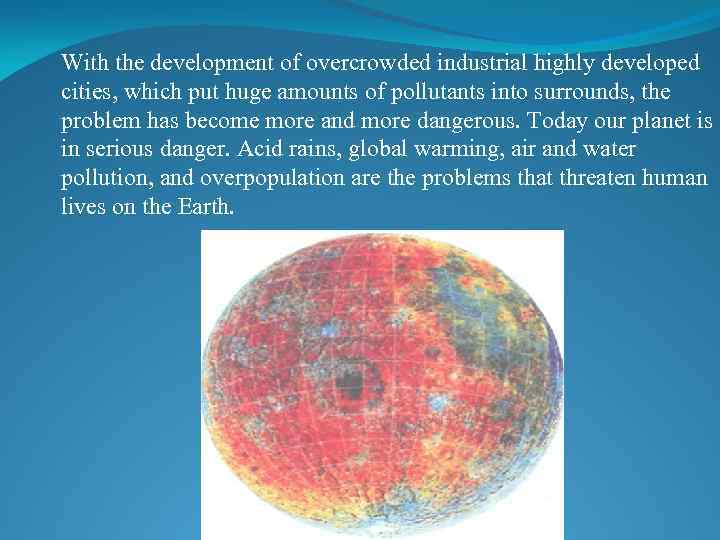 With the development of overcrowded industrial highly developed cities, which put huge amounts of pollutants into surrounds, the problem has become more and more dangerous. Today our planet is in serious danger. Acid rains, global warming, air and water pollution, and overpopulation are the problems that threaten human lives on the Earth.